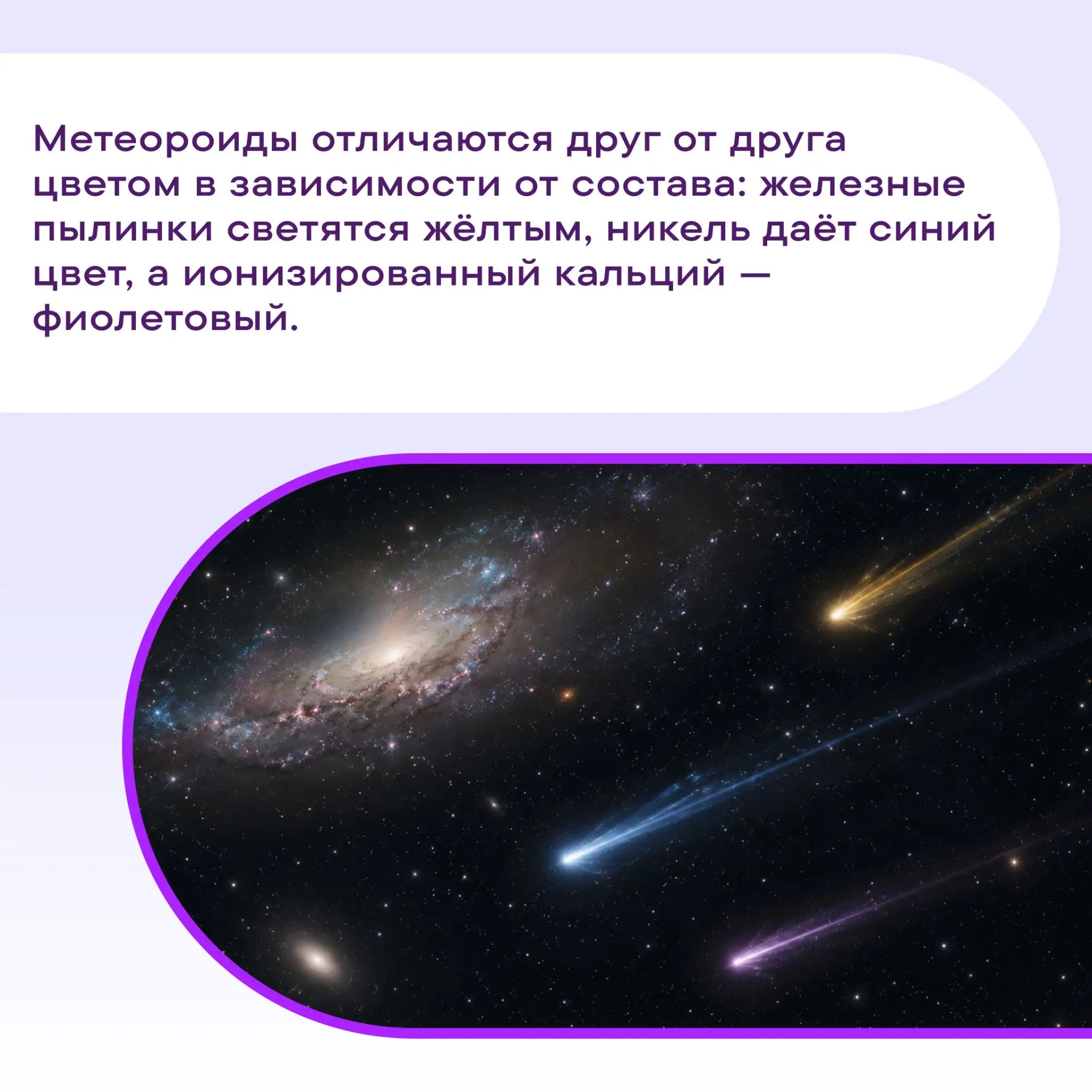 Метеороиды отличаются друг от друга цветом в зависимости от состава: железные пылинки светятся жёлтым, никель даёт синий цвет, а ионизированный кальций — фиолетовый.